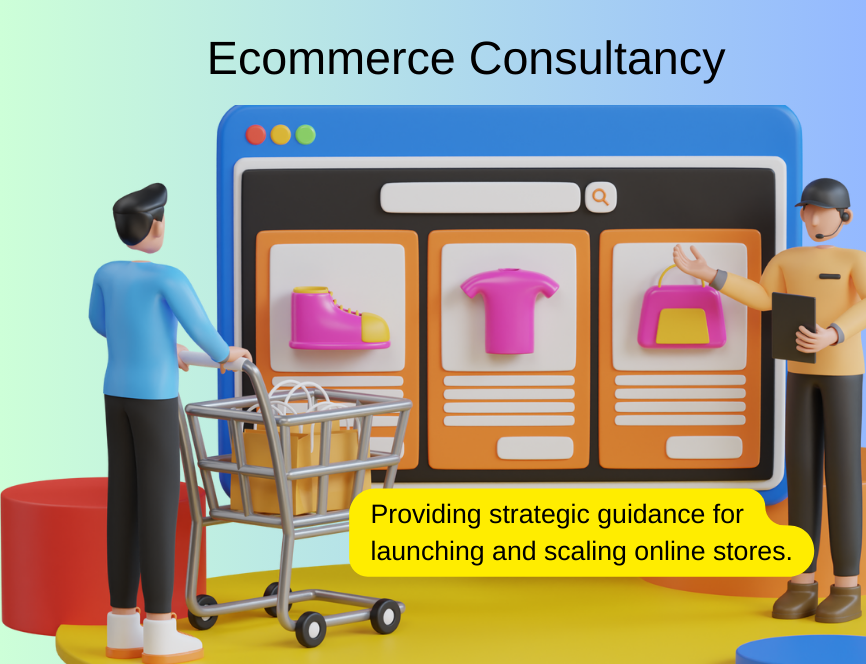 Ecommerce Consultancy

Providing strategic guidance for launching and scaling online stores.